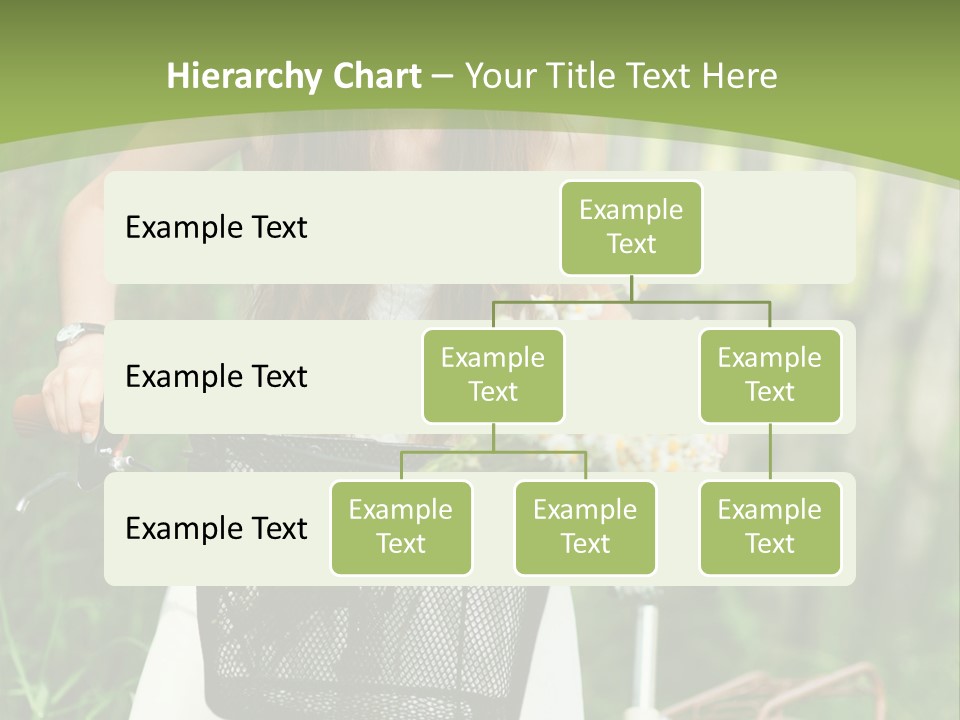 Hierarchy Chart – Your Title Text Here

Example Text

Example Text

Example Text

Example Text

Example Text

Example Text

Example Text

Example Text

Example Text